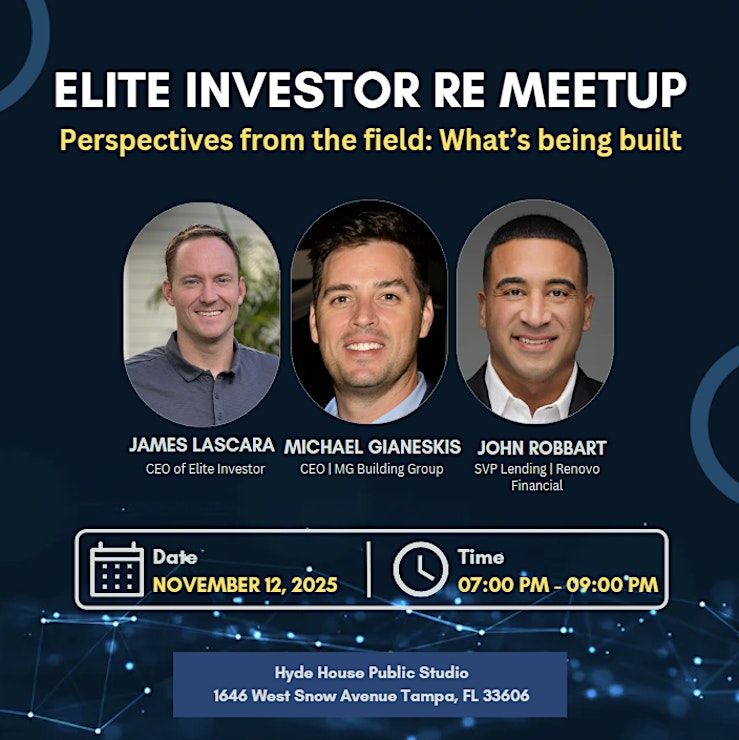 ELITE INVESTOR RE MEETUP
Perspectives from the field: What's being built

JAMES LASCARA
CEO of Elite Investor

MICHAEL GIANESKIS
CEO | MG Building Group

JOHN ROBBART
SVP Lending | Renovo Financial

Date
NOVEMBER 12, 2025

Time
07:00 PM - 09:00 PM

Hyde House Public Studio
1646 West Snow Avenue Tampa, FL 33606